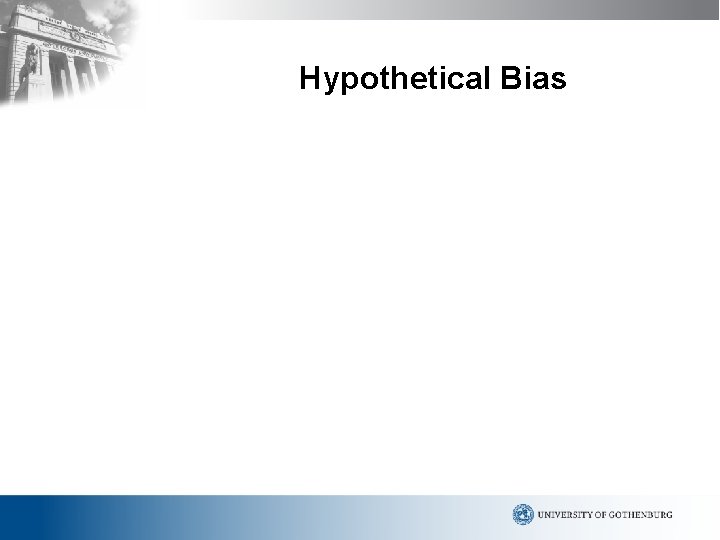 Hypothetical Bias

UNIVERSITY OF GOTHENBURG